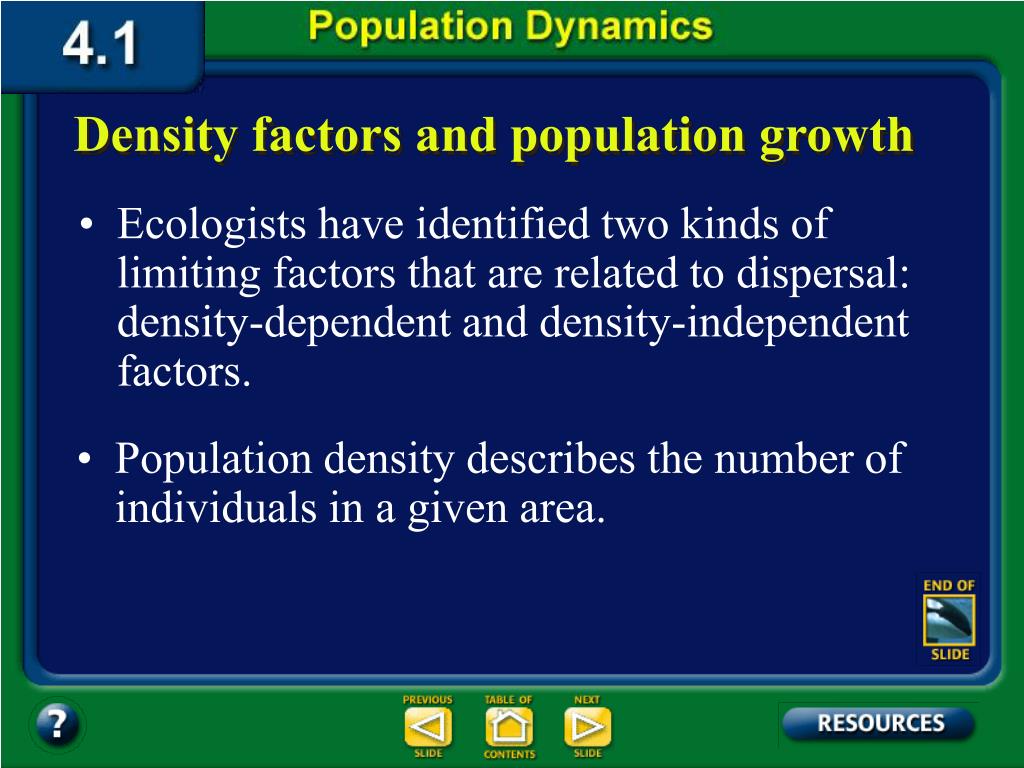 4.1 Population Dynamics

Density factors and population growth

• Ecologists have identified two kinds of limiting factors that are related to dispersal: density-dependent and density-independent factors.

• Population density describes the number of individuals in a given area.

END OF SLIDE

?

PREVIOUS SLIDE

TABLE OF CONTENTS

NEXT SLIDE

RESOURCES